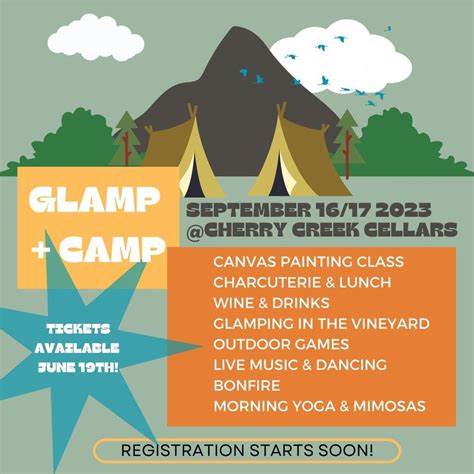 GLAMP + CAMP

SEPTEMBER 16/17 2023
@CHERRY CREEK CELLARS

CANVAS PAINTING CLASS
CHARCUTERIE & LUNCH
WINE & DRINKS
GLAMPING IN THE VINEYARD
OUTDOOR GAMES
LIVE MUSIC & DANCING
BONFIRE
MORNING YOGA & MIMOSAS

TICKETS AVAILABLE JUNE 19TH!

REGISTRATION STARTS SOON!